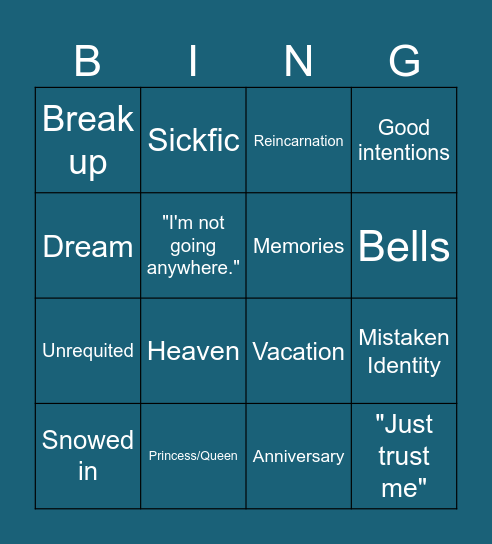 | B | I | N | G |
|---|---|---|---|
| Break up | Sickfic | Reincarnation | Good intentions |
| Dream | "I'm not going anywhere." | Memories | Bells |
| Unrequited | Heaven | Vacation | Mistaken Identity |
| Snowed in | Princess/Queen | Anniversary | "Just trust me" |